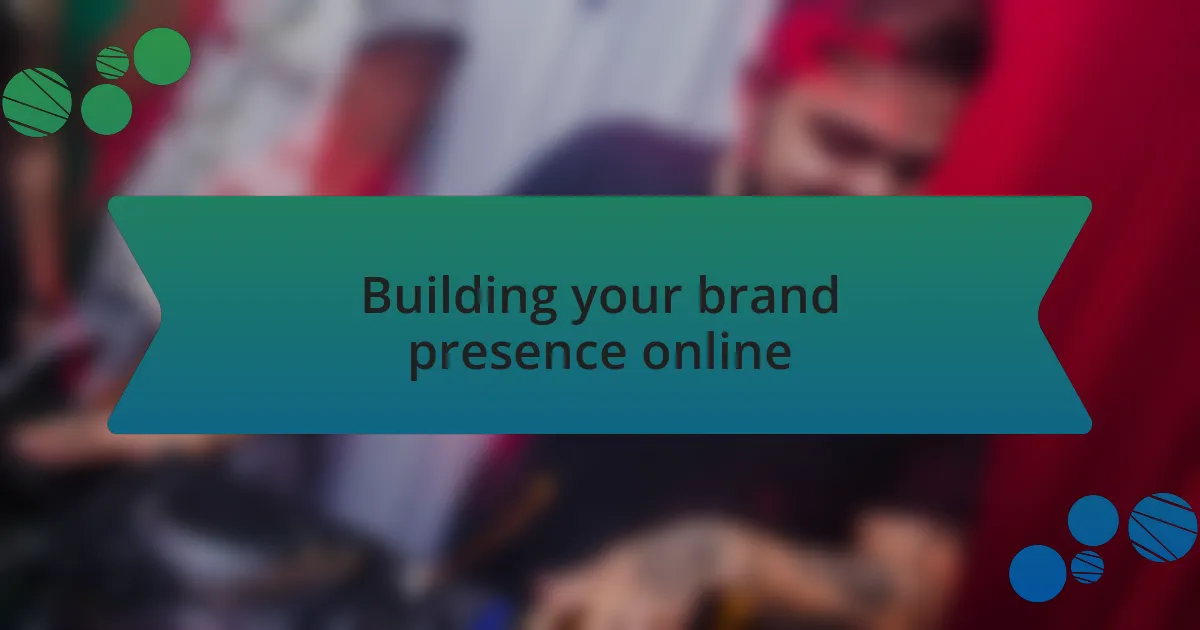 Building your brand presence online